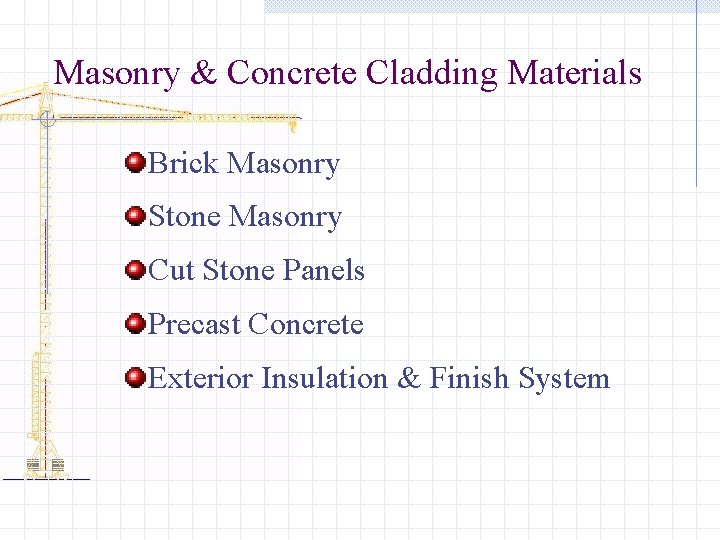 Masonry & Concrete Cladding Materials

Brick Masonry

Stone Masonry

Cut Stone Panels

Precast Concrete

Exterior Insulation & Finish System